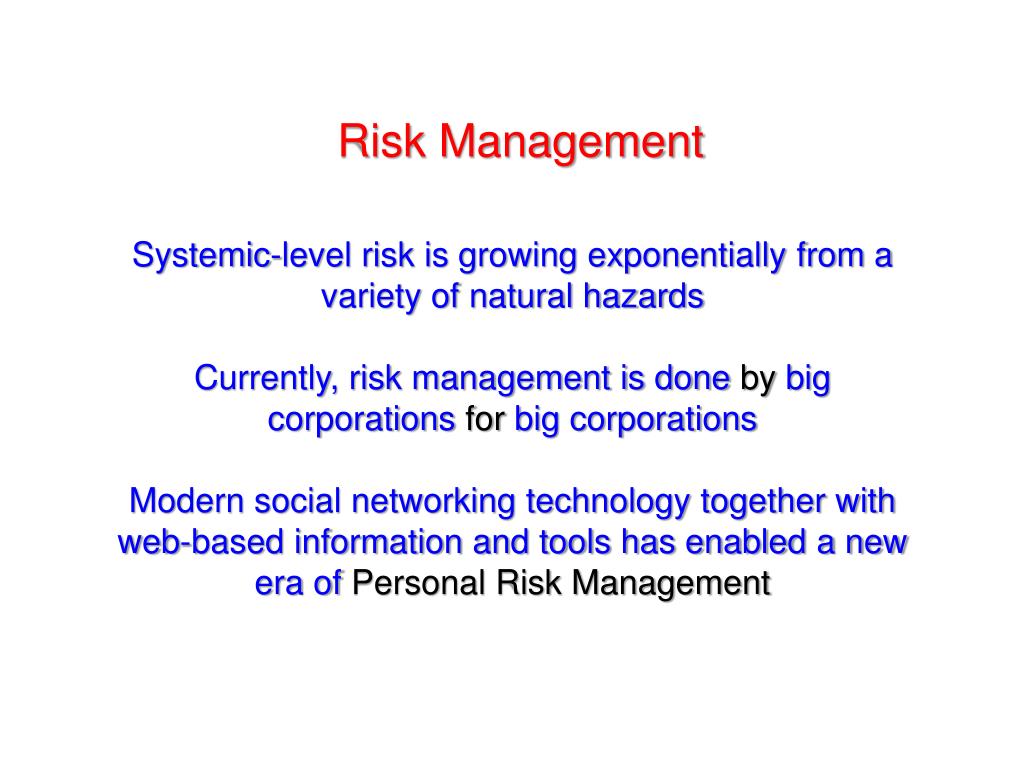 Risk Management

Systemic-level risk is growing exponentially from a variety of natural hazards

Currently, risk management is done by big corporations for big corporations

Modern social networking technology together with web-based information and tools has enabled a new era of Personal Risk Management